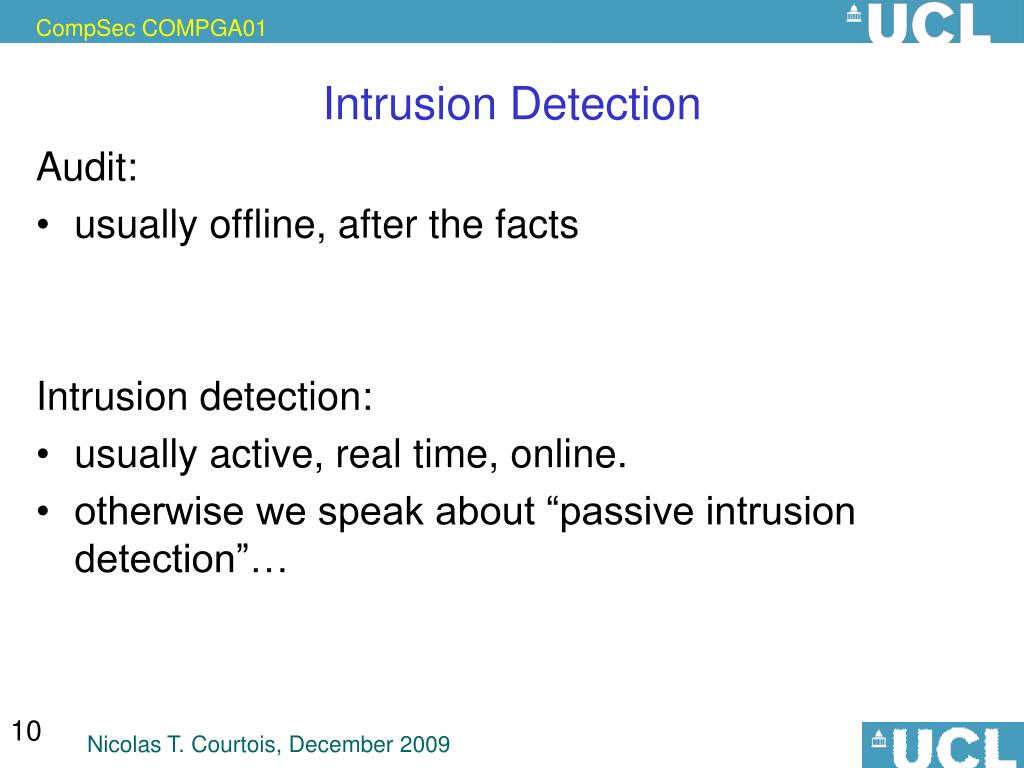 CompSec COMPGA01

UCL

Intrusion Detection

Audit:
• usually offline, after the facts

Intrusion detection:
• usually active, real time, online.
• otherwise we speak about “passive intrusion detection”…

10

Nicolas T. Courtois, December 2009

UCL